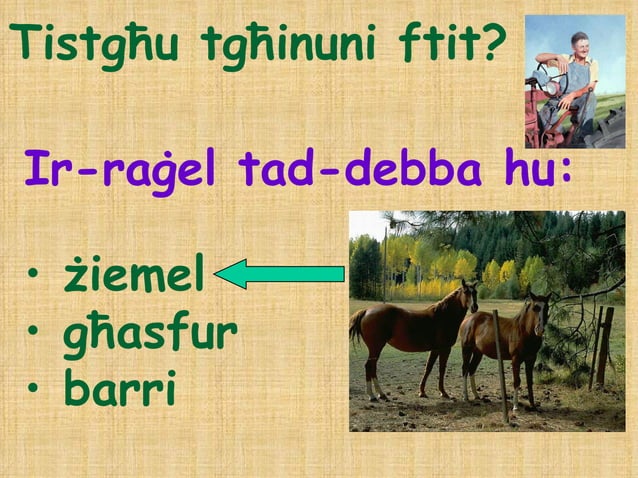 Tistgħu tgħinuni ftit?

Ir-raġel tad-debba hu:

• żiemel
• għasfur
• barri